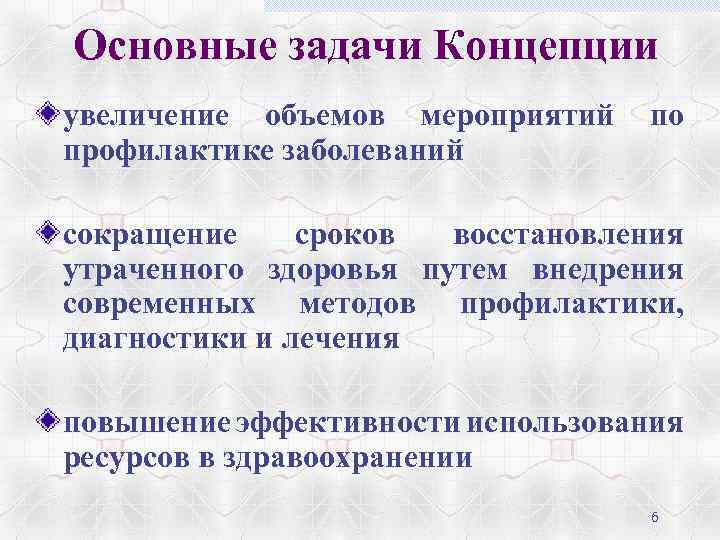 Основные задачи Концепции

увеличение объемов мероприятий по профилактике заболеваний

сокращение сроков восстановления утраченного здоровья путем внедрения современных методов профилактики, диагностики и лечения

повышение эффективности использования ресурсов в здравоохранении

6